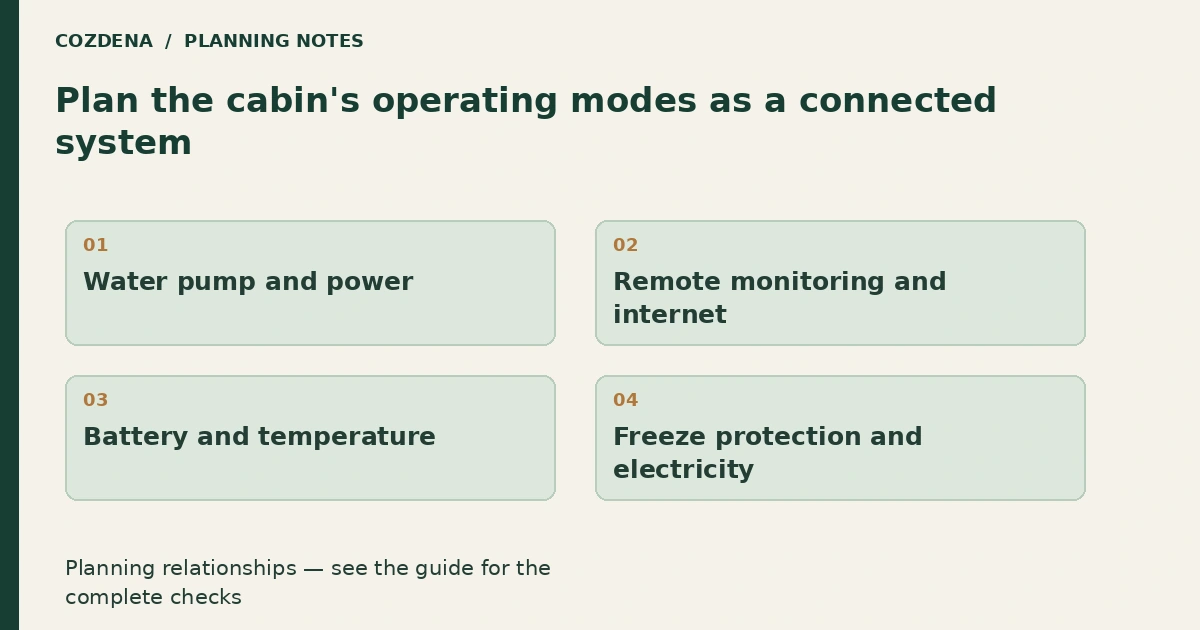 COZDENA / PLANNING NOTES

Plan the cabin's operating modes as a connected system

01
Water pump and power

02
Remote monitoring and internet

03
Battery and temperature

04
Freeze protection and electricity

Planning relationships — see the guide for the complete checks